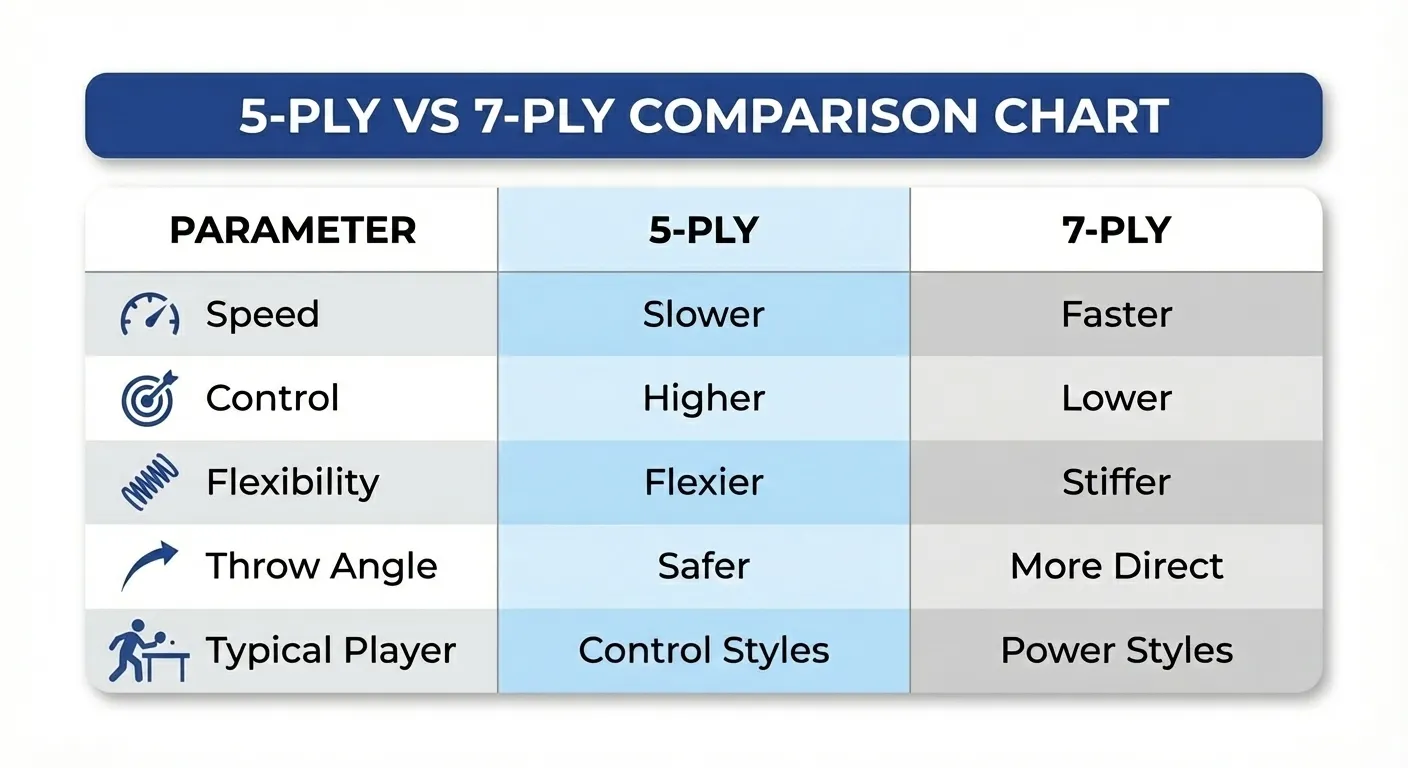 5-PLY VS 7-PLY COMPARISON CHART

| PARAMETER | 5-PLY | 7-PLY |
|---|---|---|
| Speed | Slower | Faster |
| Control | Higher | Lower |
| Flexibility | Flexier | Stiffer |
| Throw Angle | Safer | More Direct |
| Typical Player | Control Styles | Power Styles |